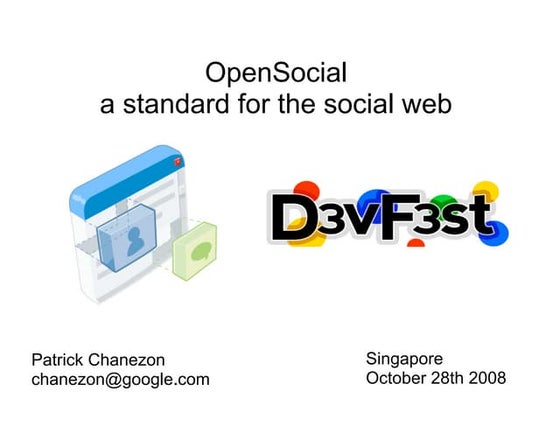 OpenSocial
a standard for the social web

D3vF3st

Patrick Chanezon
chanezon@google.com

Singapore
October 28th 2008